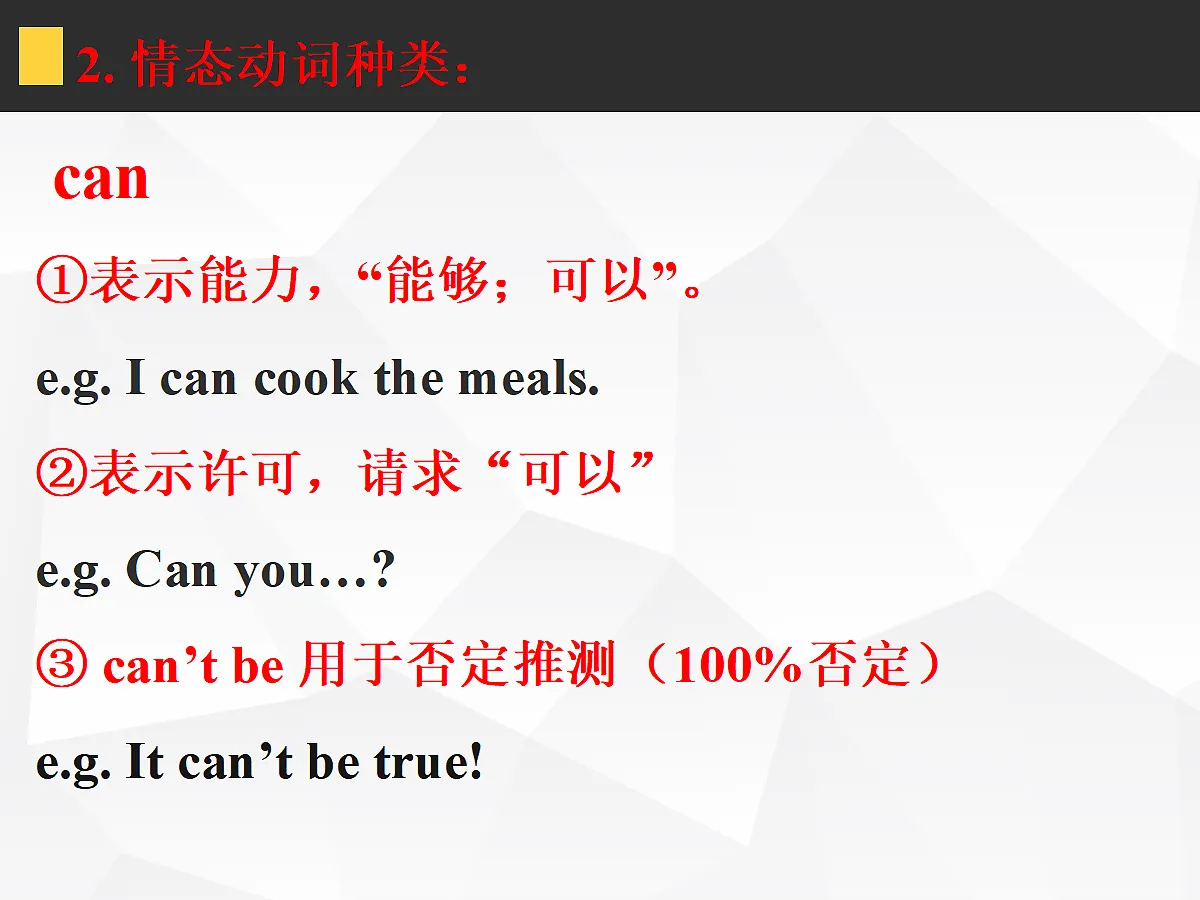 2. 情态动词种类：

can

①表示能力，“能够；可以”。

e.g. I can cook the meals.

②表示许可，请求“可以”

e.g. Can you…?

③ can’t be 用于否定推测（100%否定）

e.g. It can’t be true!